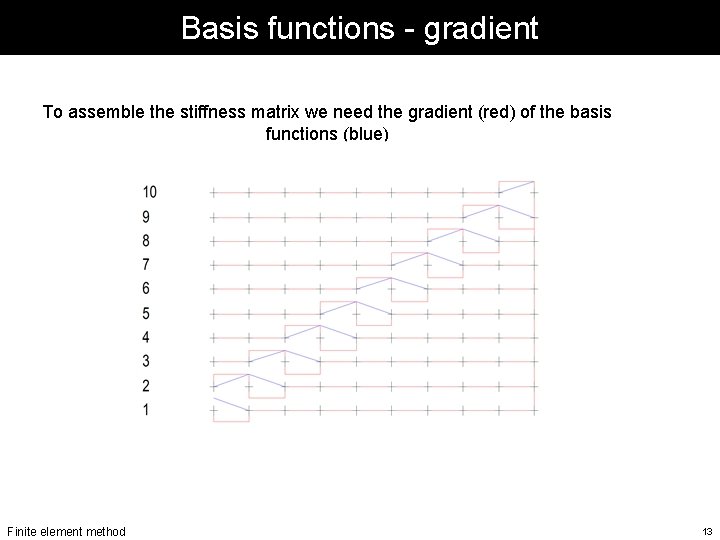 Basis functions - gradient

To assemble the stiffness matrix we need the gradient (red) of the basis functions (blue)

10
9
8
7
6
5
4
3
2
1

Finite element method

13